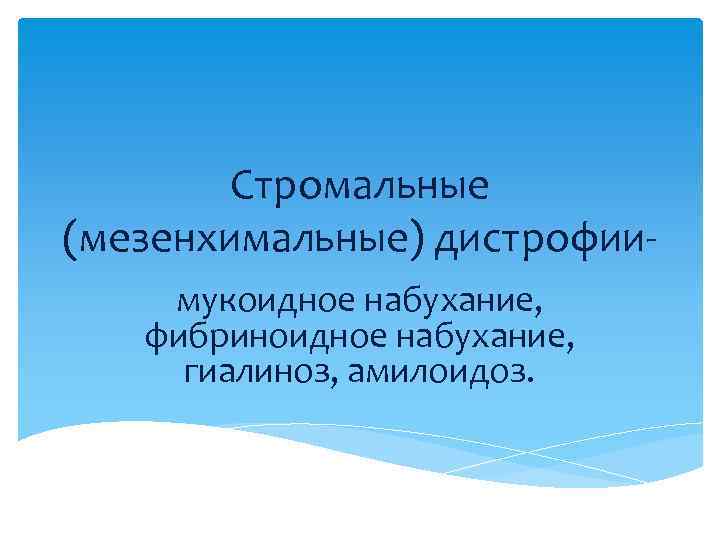 Стромальные (мезенхимальные) дистрофии-

мукоидное набухание, фибриноидное набухание, гиалиноз, амилоидоз.